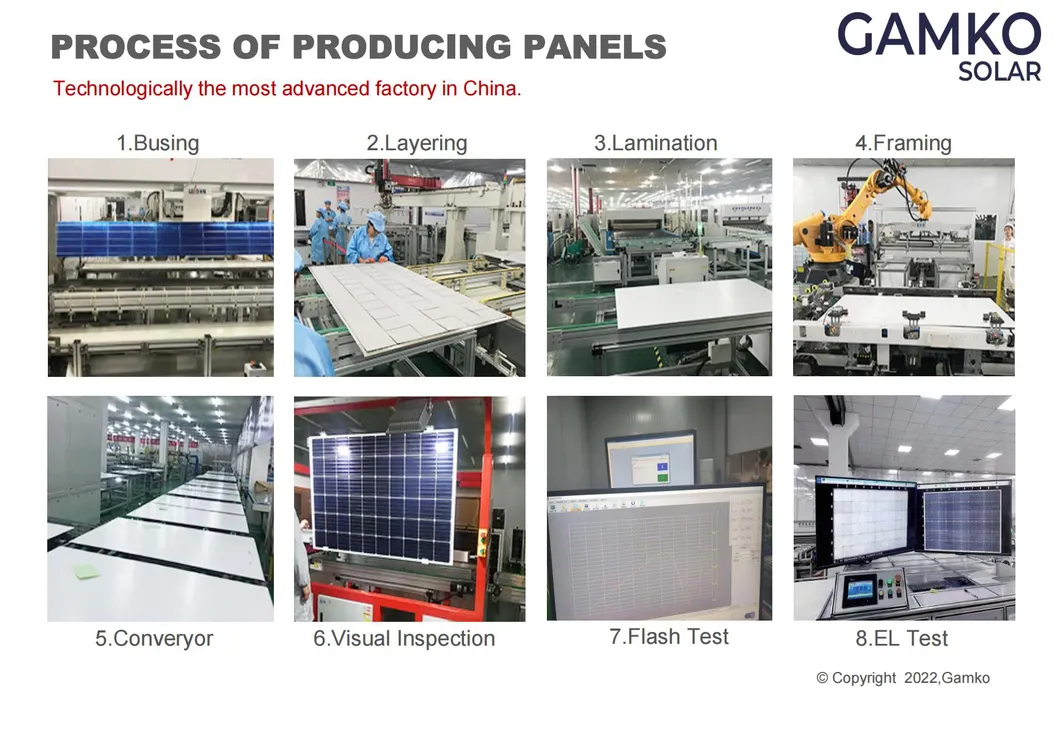 PROCESS OF PRODUCING PANELS

GAMKO SOLAR

Technologically the most advanced factory in China.

1.Busing

2.Layering

3.Lamination

4.Framing

5.Converyor

6.Visual Inspection

7.Flash Test

8.EL Test

© Copyright 2022,Gamko